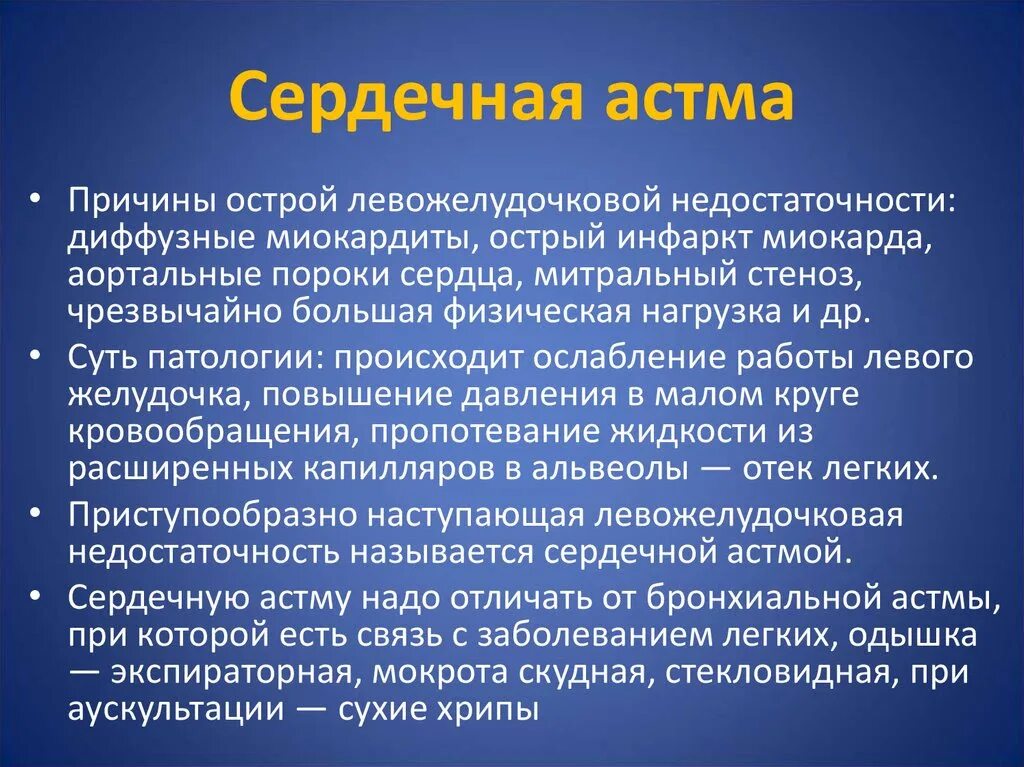 Сердечная астма

• Причины острой левожелудочковой недостаточности: диффузные миокардиты, острый инфаркт миокарда, аортальные пороки сердца, митральный стеноз, чрезвычайно большая физическая нагрузка и др.
• Суть патологии: происходит ослабление работы левого желудочка, повышение давления в малом круге кровообращения, пропотевание жидкости из расширенных капилляров в альвеолы — отек легких.
• Приступообразно наступающая левожелудочковая недостаточность называется сердечной астмой.
• Сердечную астму надо отличать от бронхиальной астмы, при которой есть связь с заболеванием легких, одышка — экспираторная, мокрота скудная, стекловидная, при аускультации — сухие хрипы